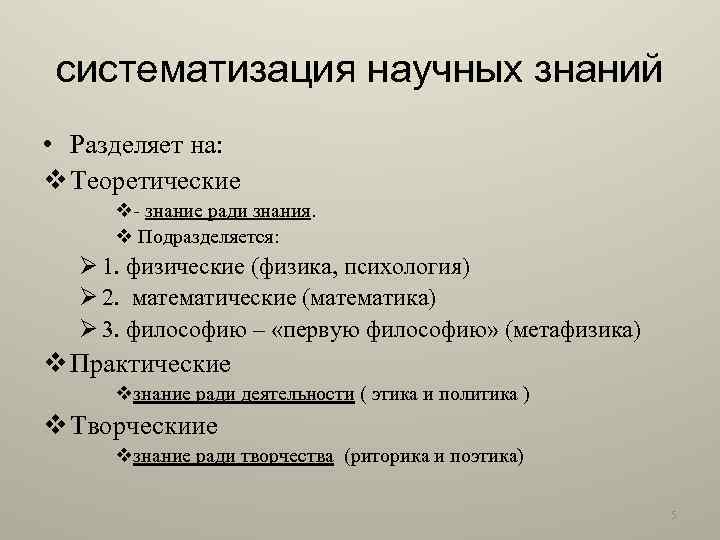 систематизация научных знаний

• Разделяет на:
❖ Теоретические
❖- знание ради знания.
❖ Подразделяется:
➢ 1. физические (физика, психология)
➢ 2. математические (математика)
➢ 3. философию – «первую философию» (метафизика)
❖ Практические
❖знание ради деятельности ( этика и политика )
❖ Творческиие
❖знание ради творчества (риторика и поэтика)

5